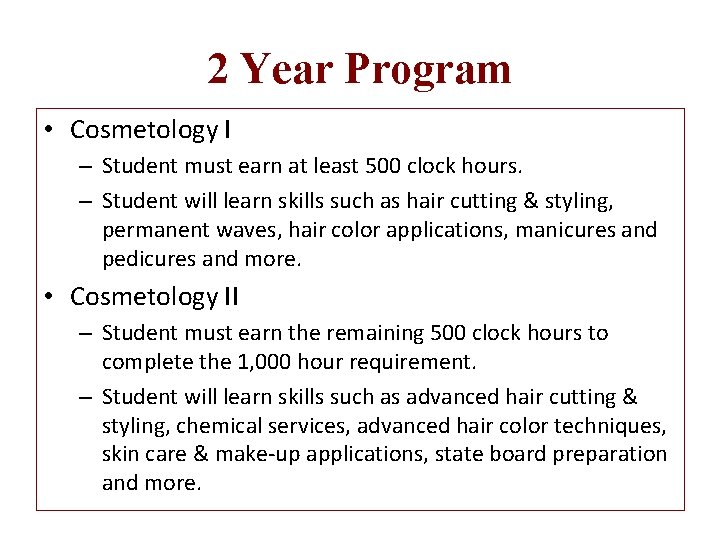 2 Year Program

• Cosmetology I
– Student must earn at least 500 clock hours.
– Student will learn skills such as hair cutting & styling, permanent waves, hair color applications, manicures and pedicures and more.

• Cosmetology II
– Student must earn the remaining 500 clock hours to complete the 1,000 hour requirement.
– Student will learn skills such as advanced hair cutting & styling, chemical services, advanced hair color techniques, skin care & make-up applications, state board preparation and more.